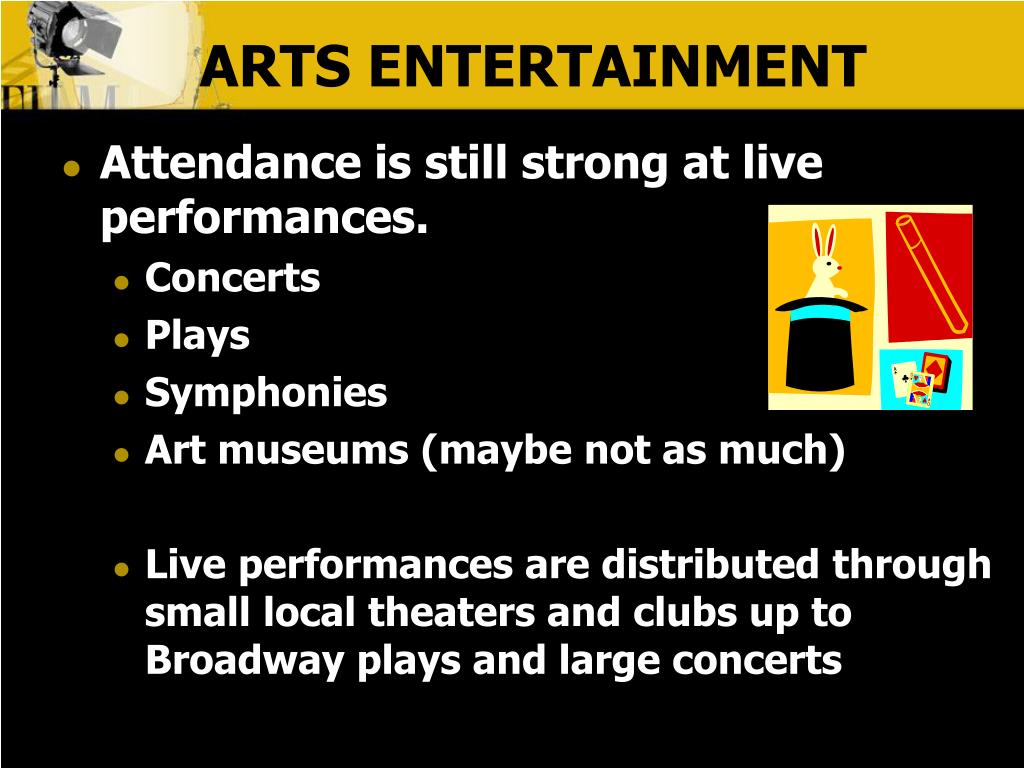 ARTS ENTERTAINMENT

- Attendance is still strong at live performances.
  - Concerts
  - Plays
  - Symphonies
  - Art museums (maybe not as much)

  - Live performances are distributed through small local theaters and clubs up to Broadway plays and large concerts